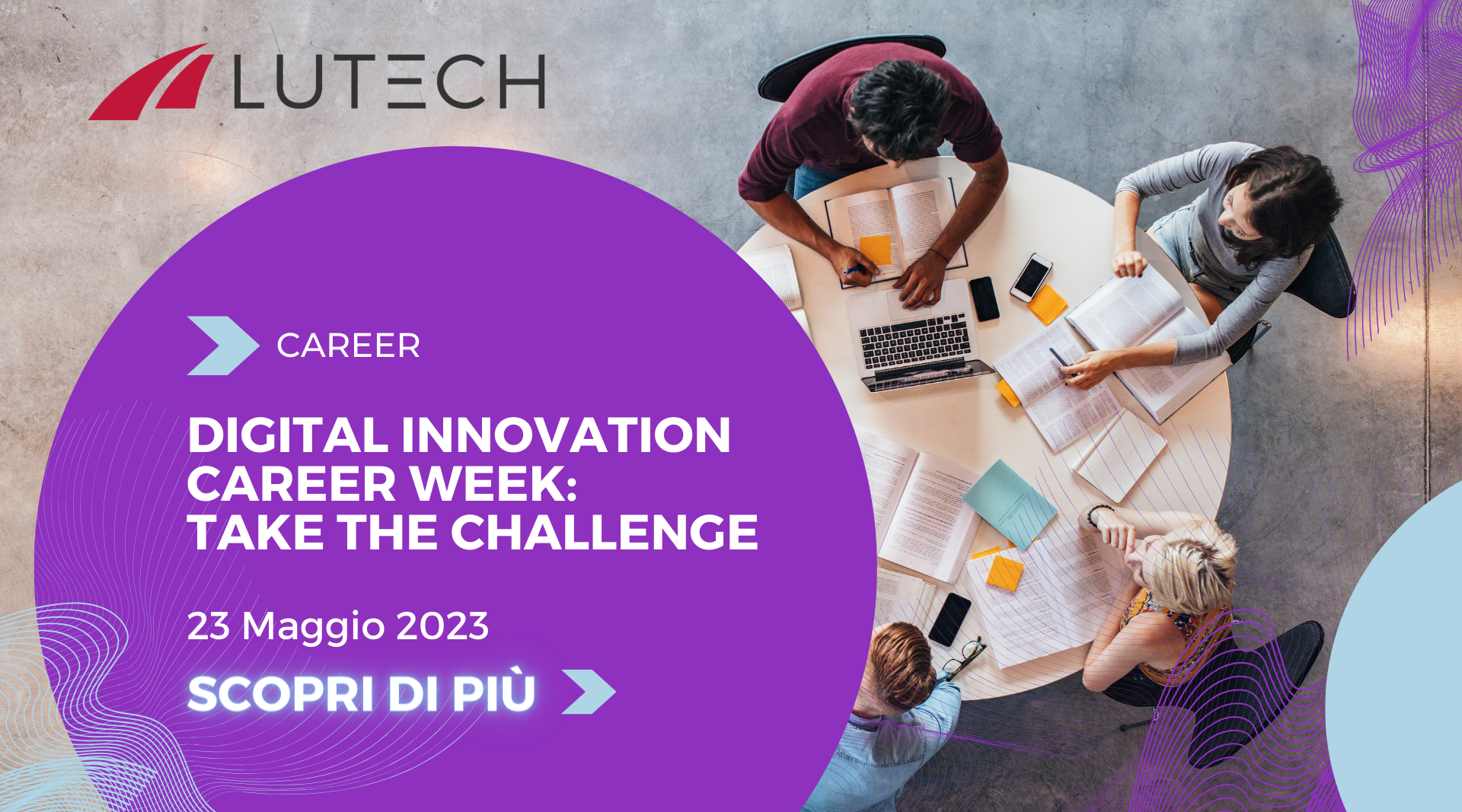 LUTECH

CAREER

DIGITAL INNOVATION
CAREER WEEK:
TAKE THE CHALLENGE

23 Maggio 2023

SCOPRI DI PIÙ